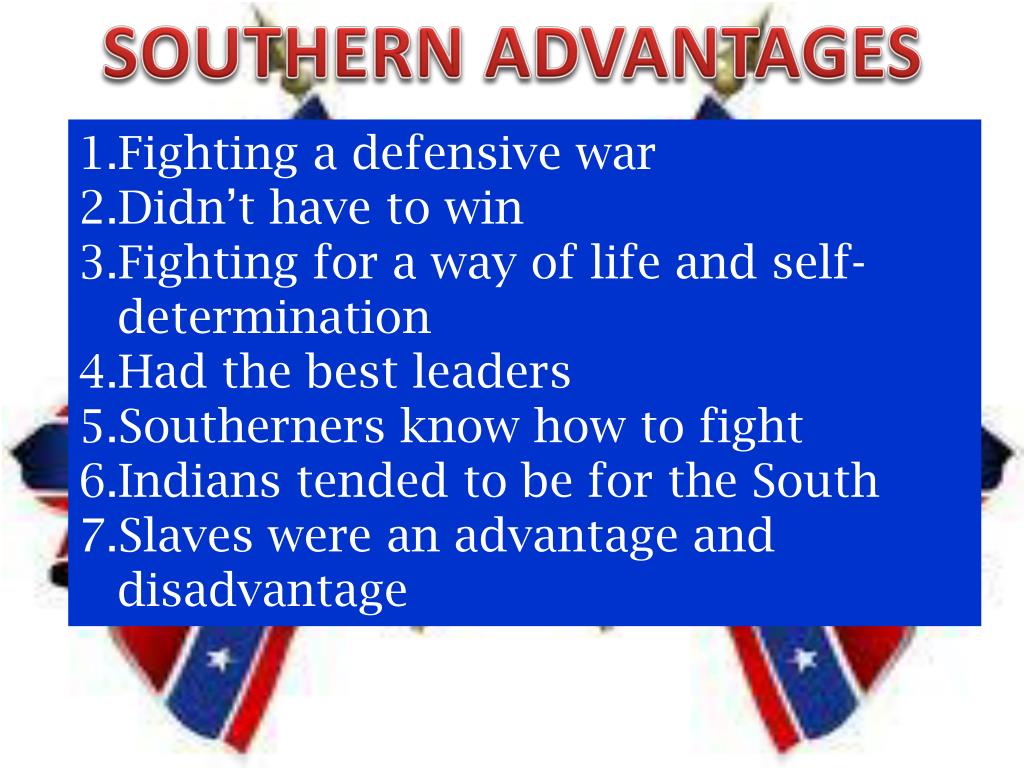 SOUTHERN ADVANTAGES

1.Fighting a defensive war
2.Didn’t have to win
3.Fighting for a way of life and self-determination
4.Had the best leaders
5.Southerners know how to fight
6.Indians tended to be for the South
7.Slaves were an advantage and disadvantage